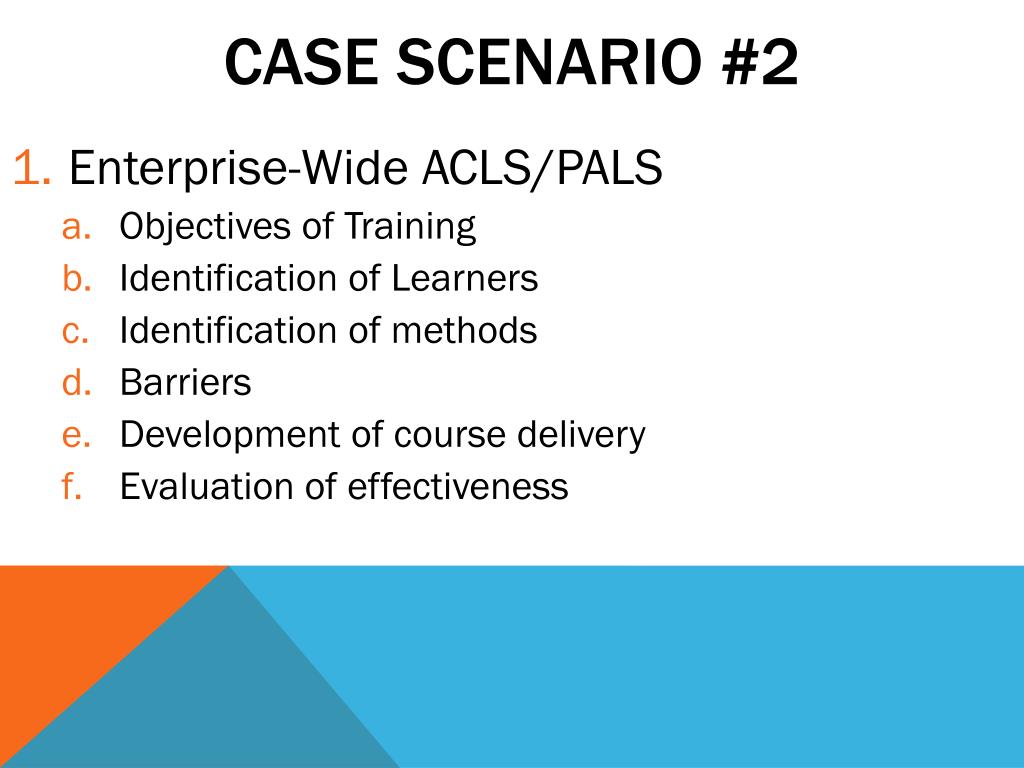 CASE SCENARIO #2

1. Enterprise-Wide ACLS/PALS
a. Objectives of Training
b. Identification of Learners
c. Identification of methods
d. Barriers
e. Development of course delivery
f. Evaluation of effectiveness